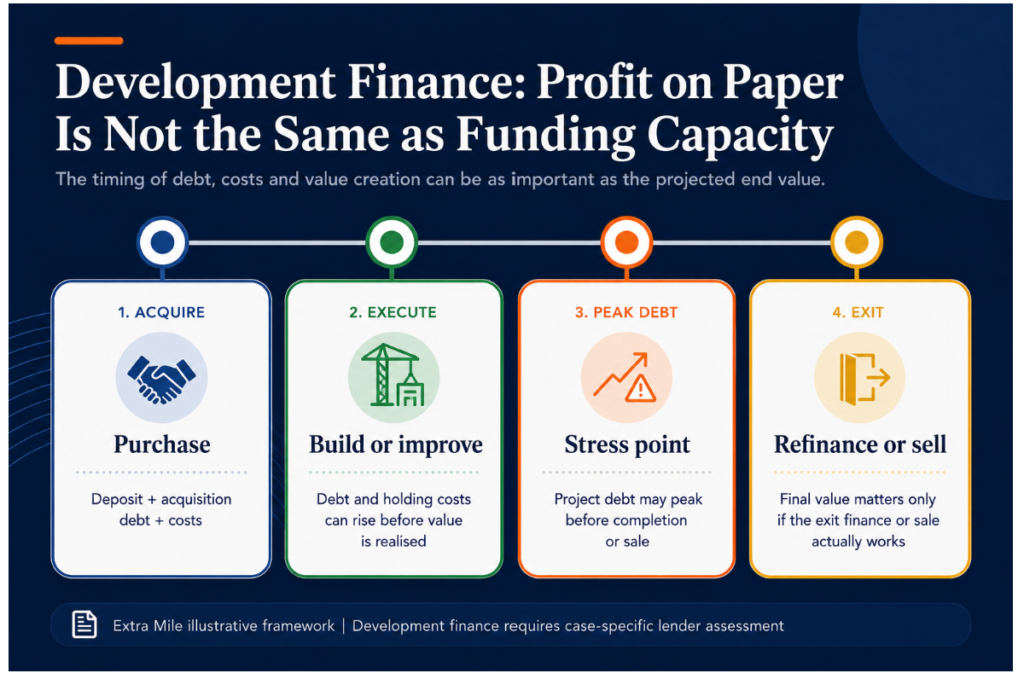 Development Finance: Profit on Paper Is Not the Same as Funding Capacity

The timing of debt, costs and value creation can be as important as the projected end value.

1. ACQUIRE

Purchase

Deposit + acquisition debt + costs

2. EXECUTE

Build or improve

Debt and holding costs can rise before value is realised

3. PEAK DEBT

Stress point

Project debt may peak before completion or sale

4. EXIT

Refinance or sell

Final value matters only if the exit finance or sale actually works

Extra Mile illustrative framework | Development finance requires case-specific lender assessment